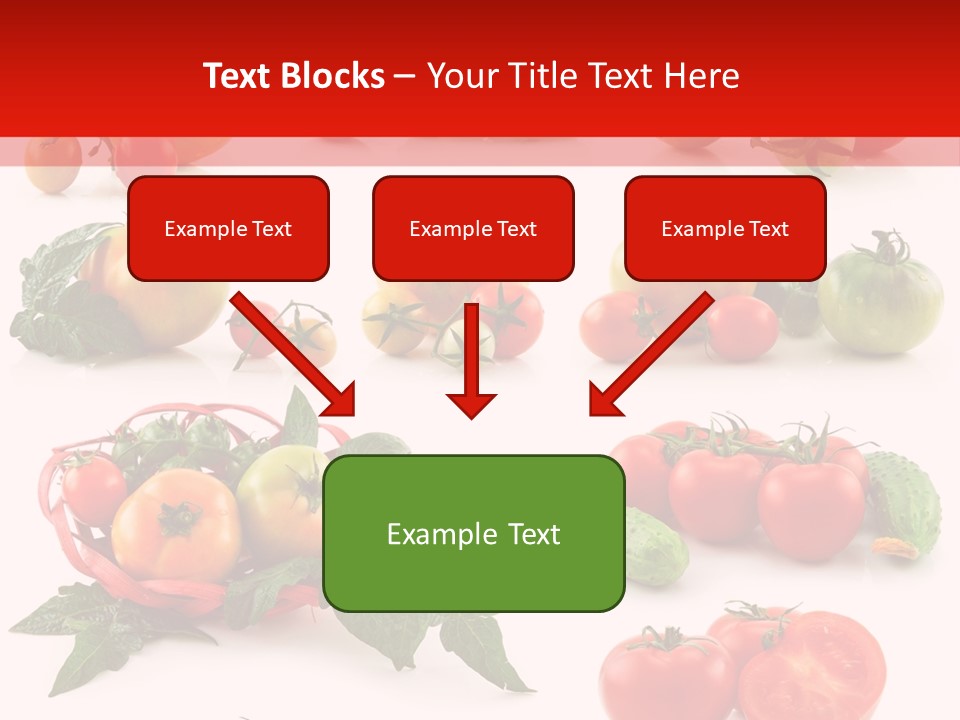 Text Blocks – Your Title Text Here

Example Text

Example Text

Example Text

Example Text